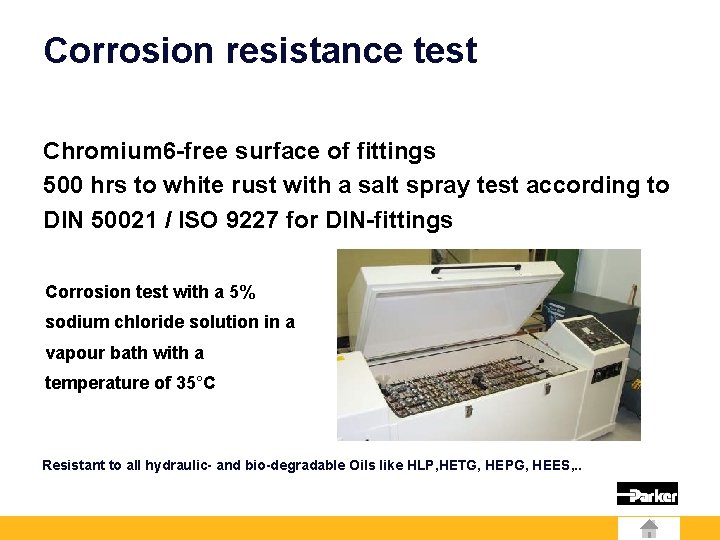 Corrosion resistance test

Chromium6-free surface of fittings
500 hrs to white rust with a salt spray test according to DIN 50021 / ISO 9227 for DIN-fittings

Corrosion test with a 5% sodium chloride solution in a vapour bath with a temperature of 35°C

Resistant to all hydraulic- and bio-degradable Oils like HLP,HETG, HEPG, HEES,..

Parker